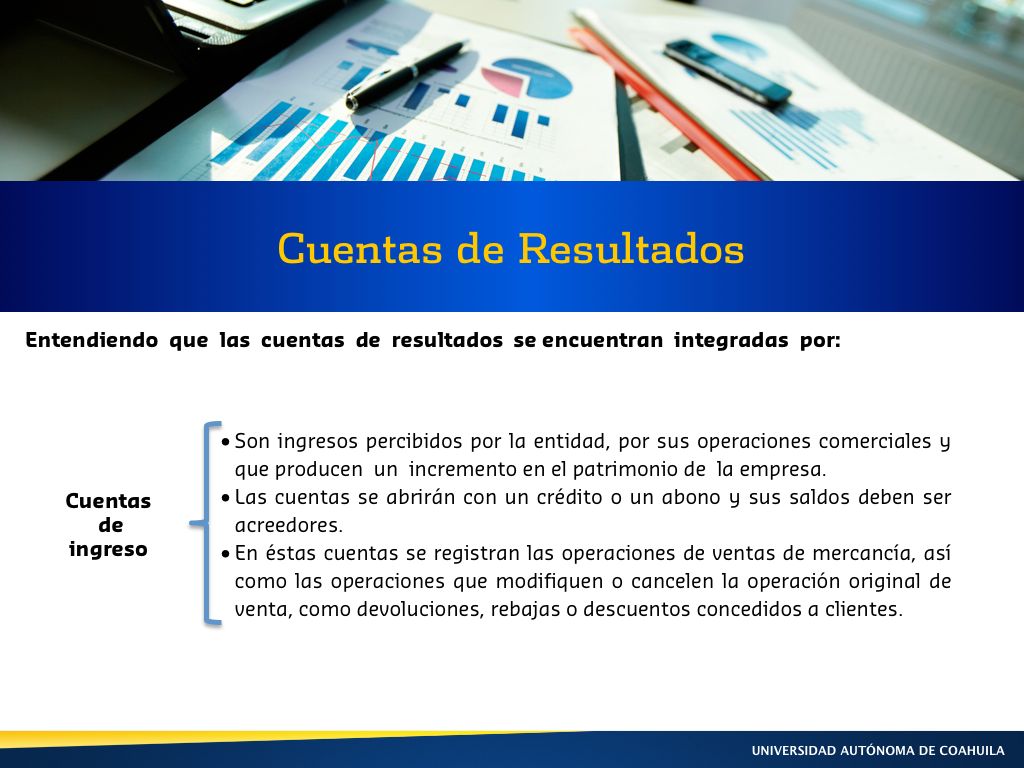 Cuentas de Resultados

Entendiendo que las cuentas de resultados se encuentran integradas por:

Cuentas de ingreso

• Son ingresos percibidos por la entidad, por sus operaciones comerciales y que producen un incremento en el patrimonio de la empresa.
• Las cuentas se abrirán con un crédito o un abono y sus saldos deben ser acreedores.
• En éstas cuentas se registran las operaciones de ventas de mercancía, así como las operaciones que modifiquen o cancelen la operación original de venta, como devoluciones, rebajas o descuentos concedidos a clientes.

UNIVERSIDAD AUTÓNOMA DE COAHUILA